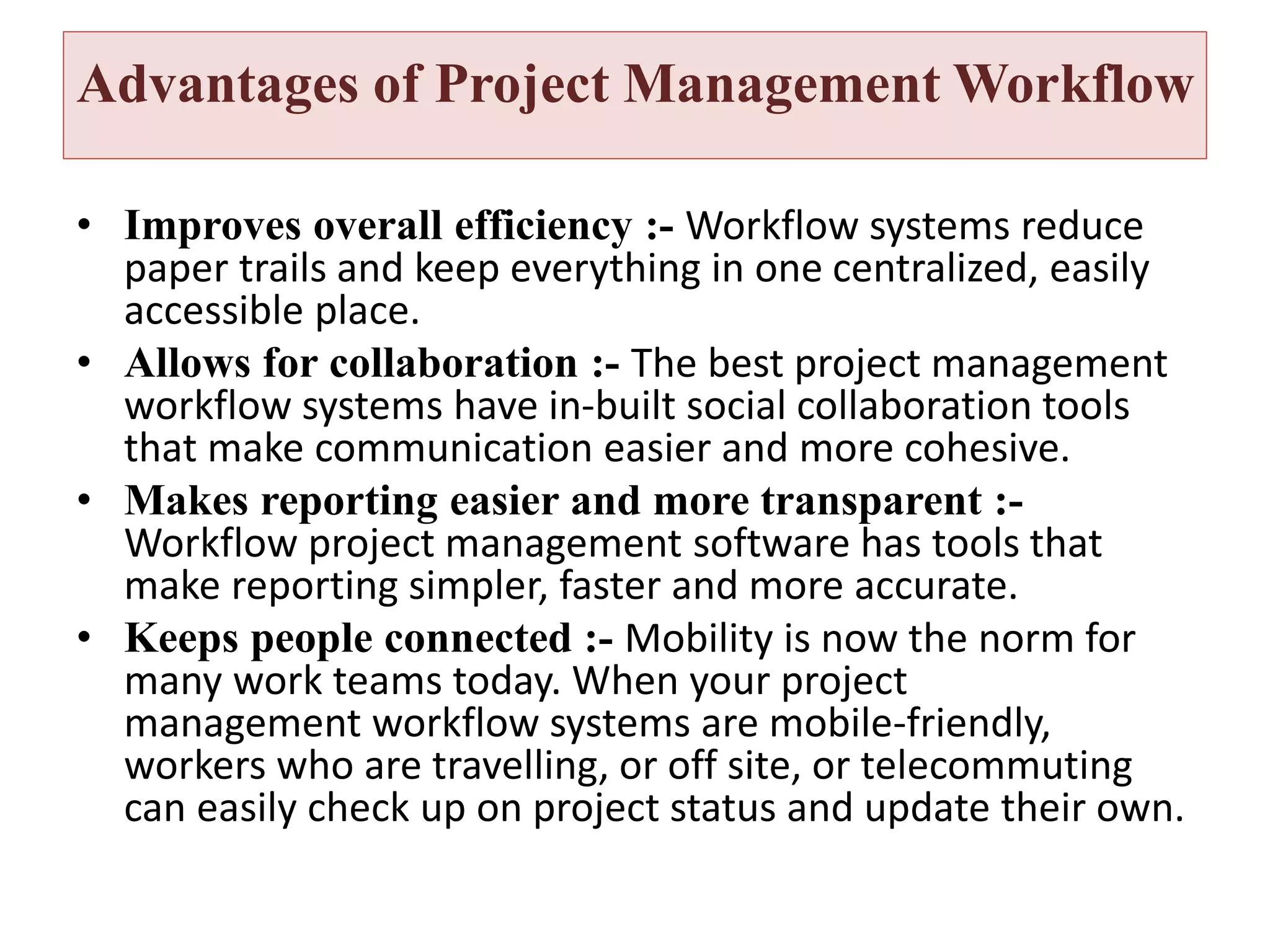 Advantages of Project Management Workflow

• Improves overall efficiency :- Workflow systems reduce paper trails and keep everything in one centralized, easily accessible place.
• Allows for collaboration :- The best project management workflow systems have in-built social collaboration tools that make communication easier and more cohesive.
• Makes reporting easier and more transparent :- Workflow project management software has tools that make reporting simpler, faster and more accurate.
• Keeps people connected :- Mobility is now the norm for many work teams today. When your project management workflow systems are mobile-friendly, workers who are travelling, or off site, or telecommuting can easily check up on project status and update their own.